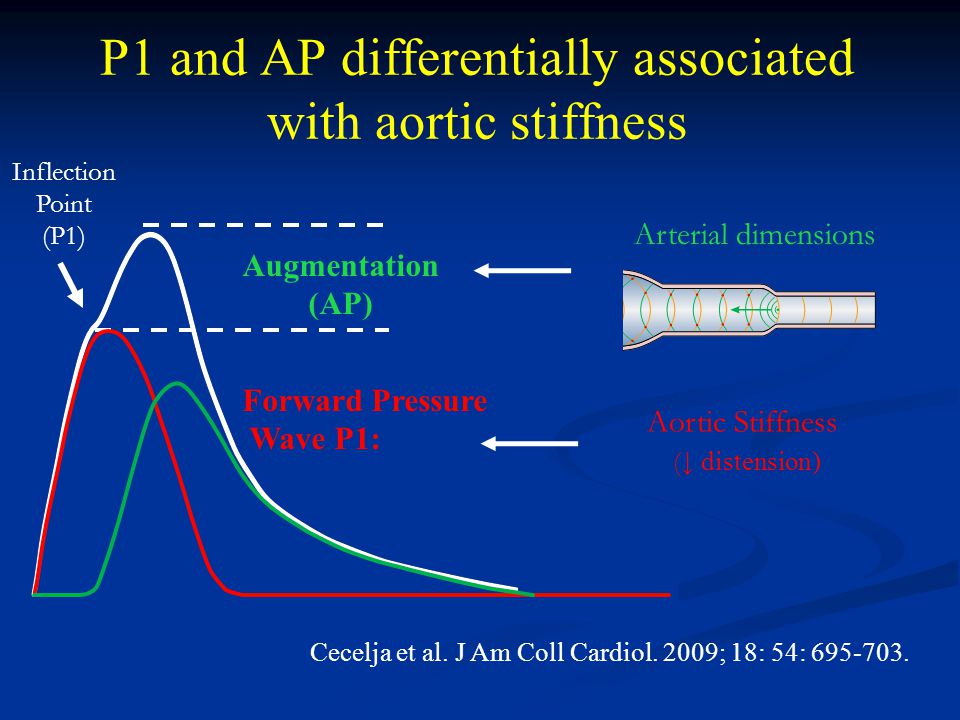 P1 and AP differentially associated with aortic stiffness

Inflection Point (P1)

Augmentation (AP)

Arterial dimensions

Forward Pressure Wave P1:

Aortic Stiffness (↓ distension)

Cecelja et al. J Am Coll Cardiol. 2009; 18: 54: 695-703.